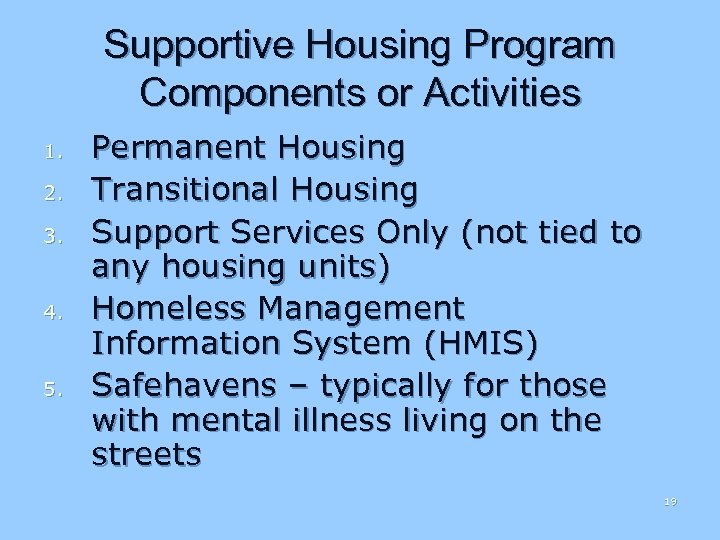 Supportive Housing Program Components or Activities

1. Permanent Housing
2. Transitional Housing
3. Support Services Only (not tied to any housing units)
4. Homeless Management Information System (HMIS)
5. Safehavens – typically for those with mental illness living on the streets

19